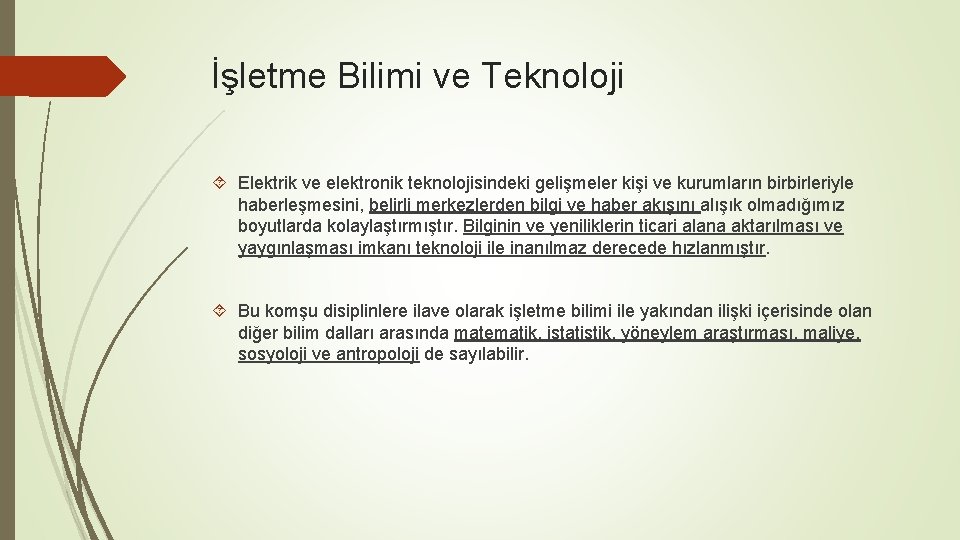 İşletme Bilimi ve Teknoloji

Elektrik ve elektronik teknolojisindeki gelişmeler kişi ve kurumların birbirleriyle haberleşmesini, belirli merkezlerden bilgi ve haber akışını alışık olmadığımız boyutlarda kolaylaştırmıştır. Bilginin ve yeniliklerin ticari alana aktarılması ve yaygınlaşması imkanı teknoloji ile inanılmaz derecede hızlanmıştır.

Bu komşu disiplinlere ilave olarak işletme bilimi ile yakından ilişki içerisinde olan diğer bilim dalları arasında matematik, istatistik, yöneylem araştırması, maliye, sosyoloji ve antropoloji de sayılabilir.